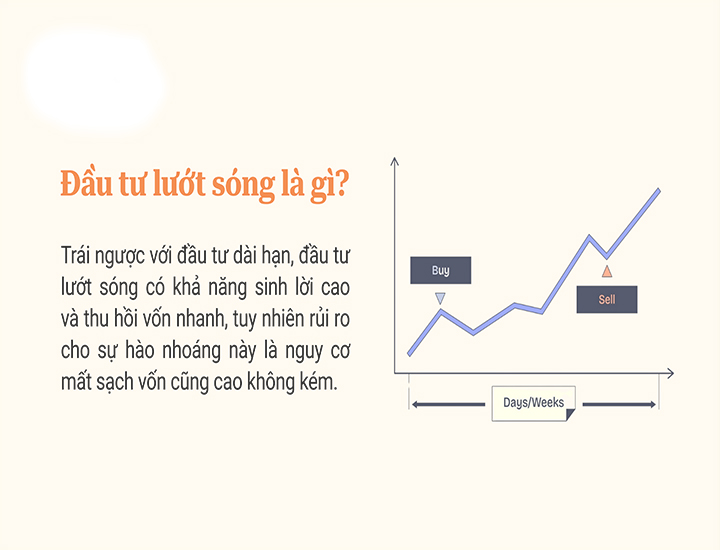 Đầu tư lướt sóng là gì?

Trái ngược với đầu tư dài hạn, đầu tư lướt sóng có khả năng sinh lời cao và thu hồi vốn nhanh, tuy nhiên rủi ro cho sự hào nhoáng này là nguy cơ mất sạch vốn cũng cao không kém.

Buy

Sell

Days/Weeks